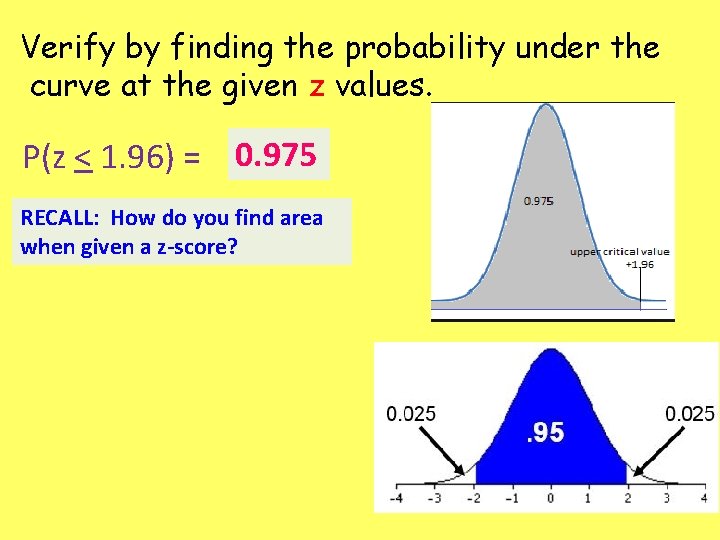 Verify by finding the probability under the curve at the given z values.

$P(z \leq 1.96) =$ 0.975

RECALL: How do you find area when given a z-score?

0.975

upper critical value +1.96

0.025

.95

0.025

-4 -3 -2 -1 0 1 2 3 4